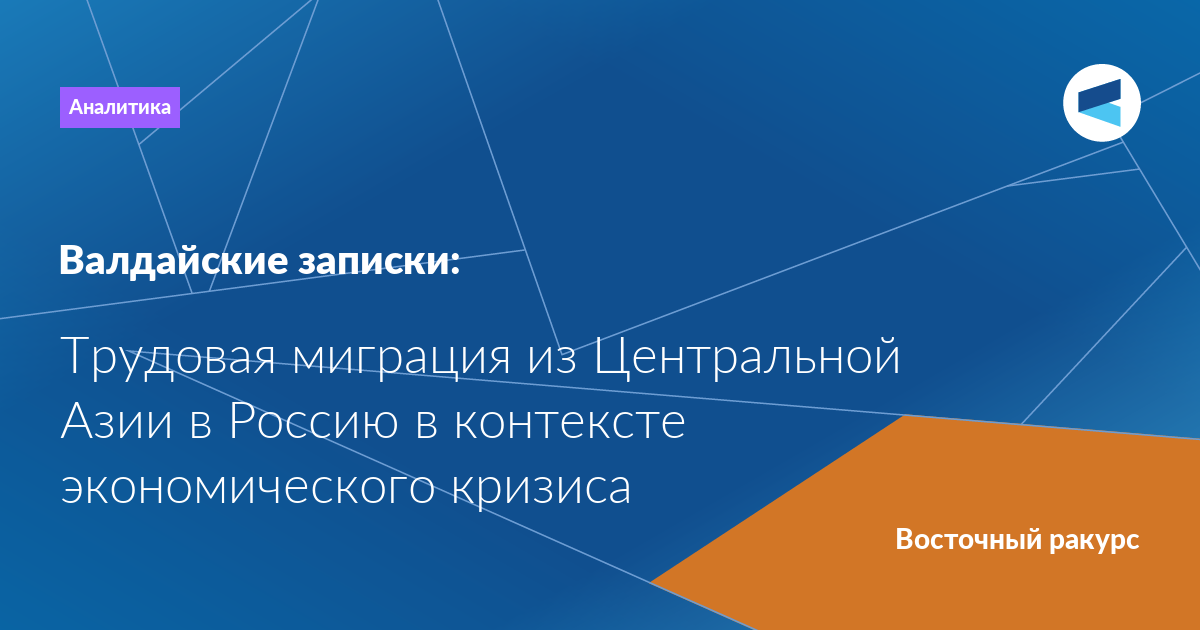 Аналитика

Валдайские записки:

Трудовая миграция из Центральной Азии в Россию в контексте экономического кризиса

Восточный ракурс